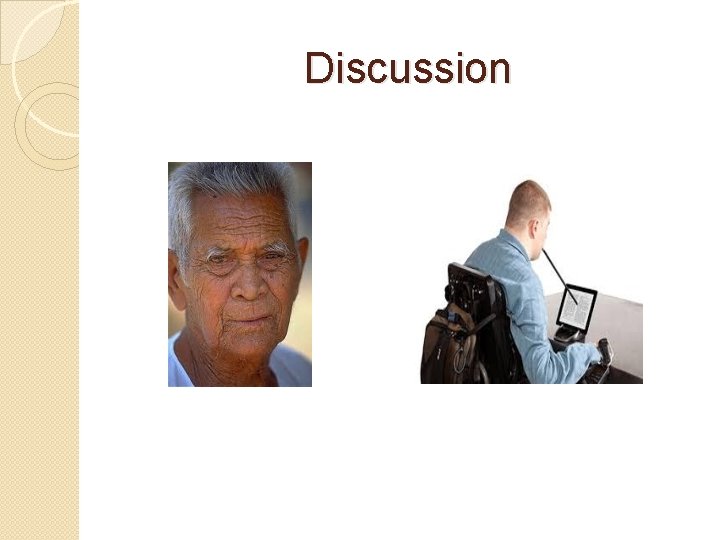 Discussion